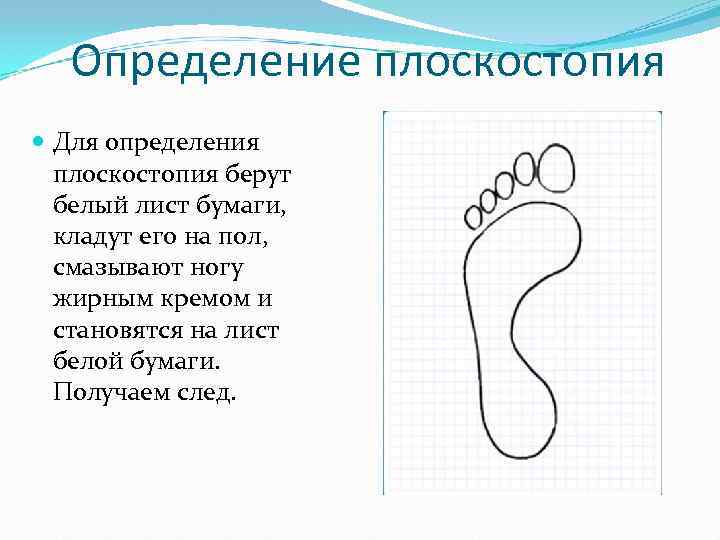 Определение плоскостопия

Для определения плоскостопия берут белый лист бумаги, кладут его на пол, смазывают ногу жирным кремом и становятся на лист белой бумаги. Получаем след.